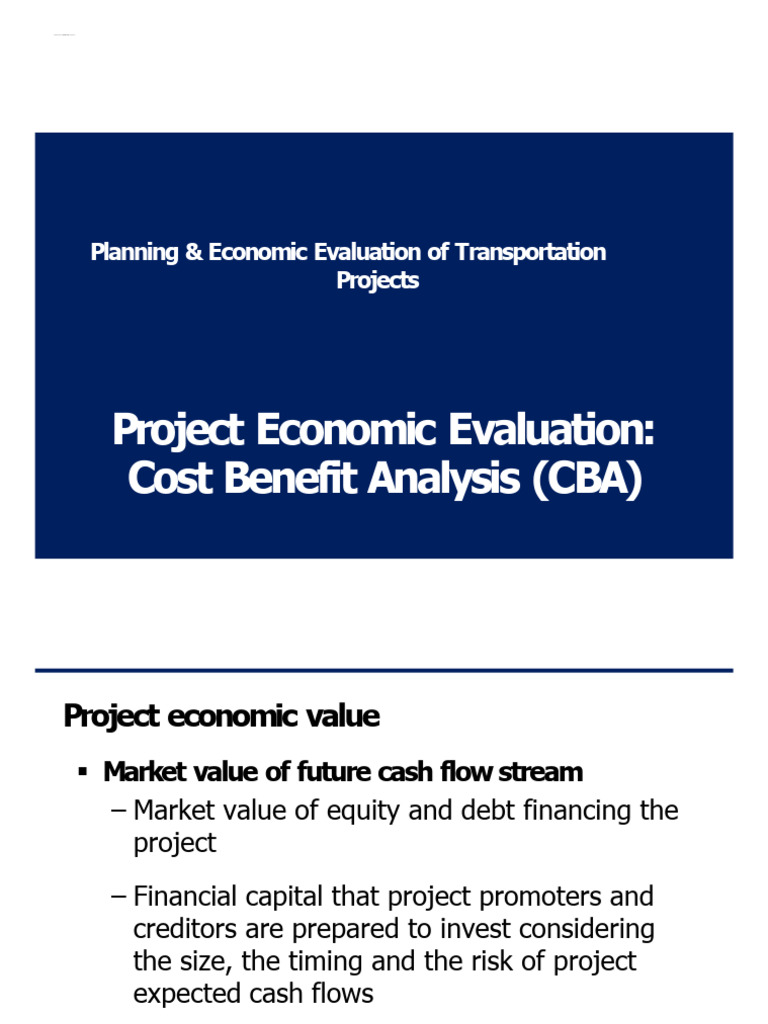 Planning & Economic Evaluation of Transportation Projects

Project Economic Evaluation: Cost Benefit Analysis (CBA)

Project economic value

▪ Market value of future cash flow stream

– Market value of equity and debt financing the project

– Financial capital that project promoters and creditors are prepared to invest considering the size, the timing and the risk of project expected cash flows